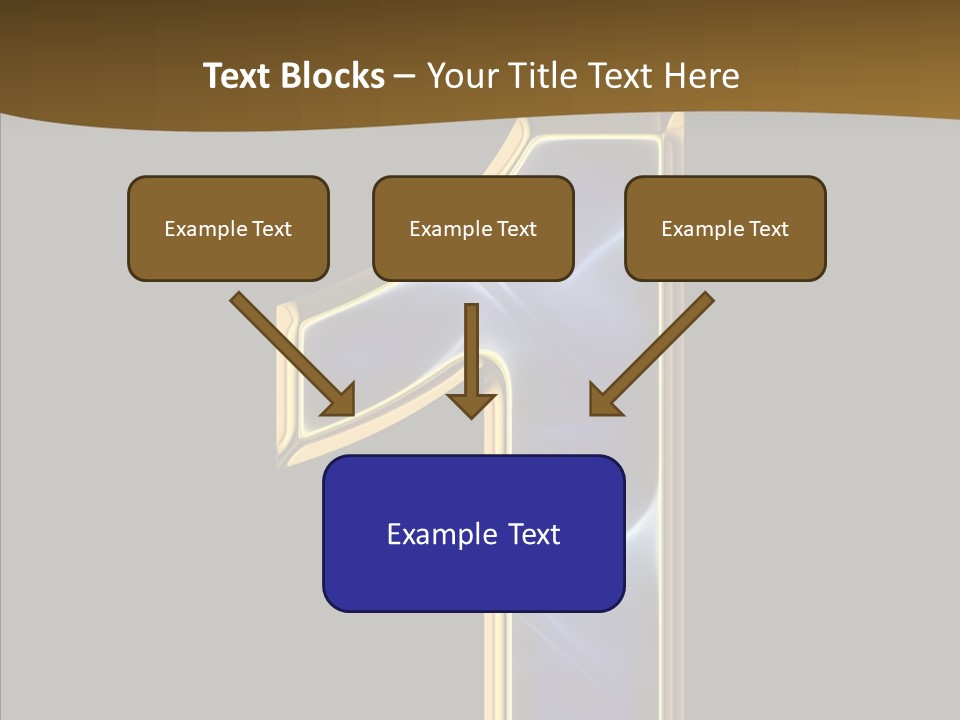 Text Blocks – Your Title Text Here

Example Text

Example Text

Example Text

Example Text